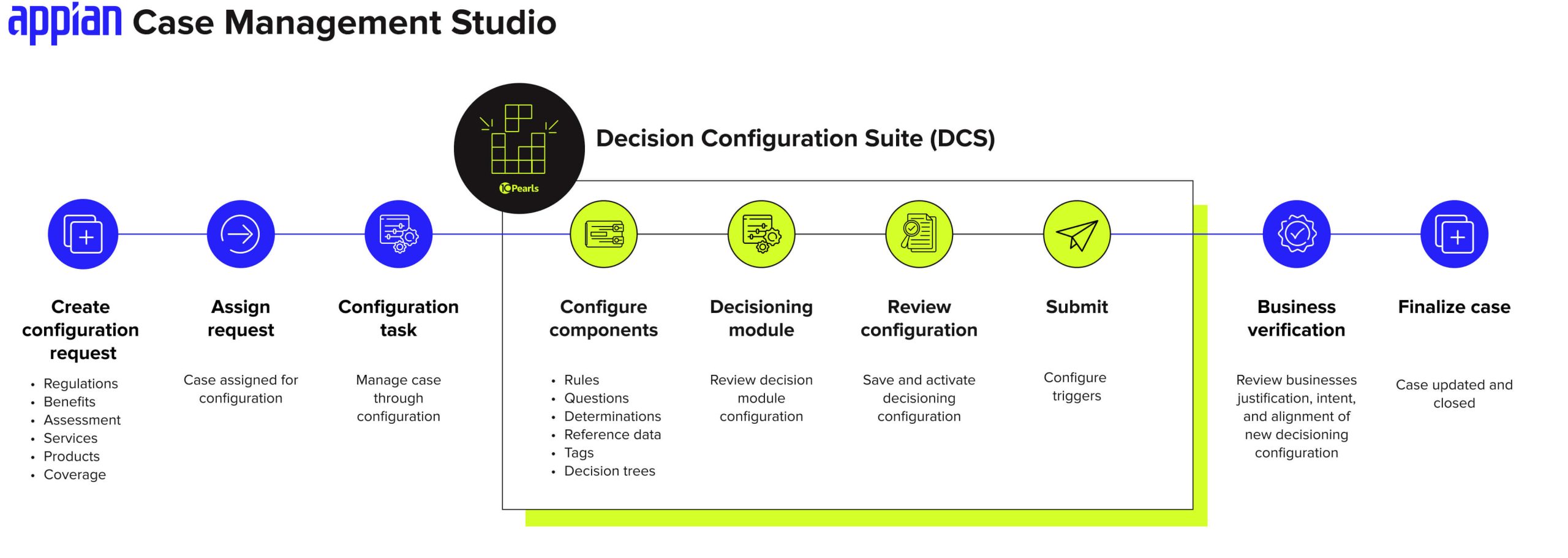 appian Case Management Studio

Pearls

Decision Configuration Suite (DCS)

Create configuration request
- Regulations
- Benefits
- Assessment
- Services
- Products
- Coverage

Assign request
Case assigned for configuration

Configuration task
Manage case through configuration

Configure components
- Rules
- Questions
- Determinations
- Reference data
- Tags
- Decision trees

Decisioning module
Review decision module configuration

Review configuration
Save and activate decisioning configuration

Submit
Configure triggers

Business verification
Review businesses justification, intent, and alignment of new decisioning configuration

Finalize case
Case updated and closed